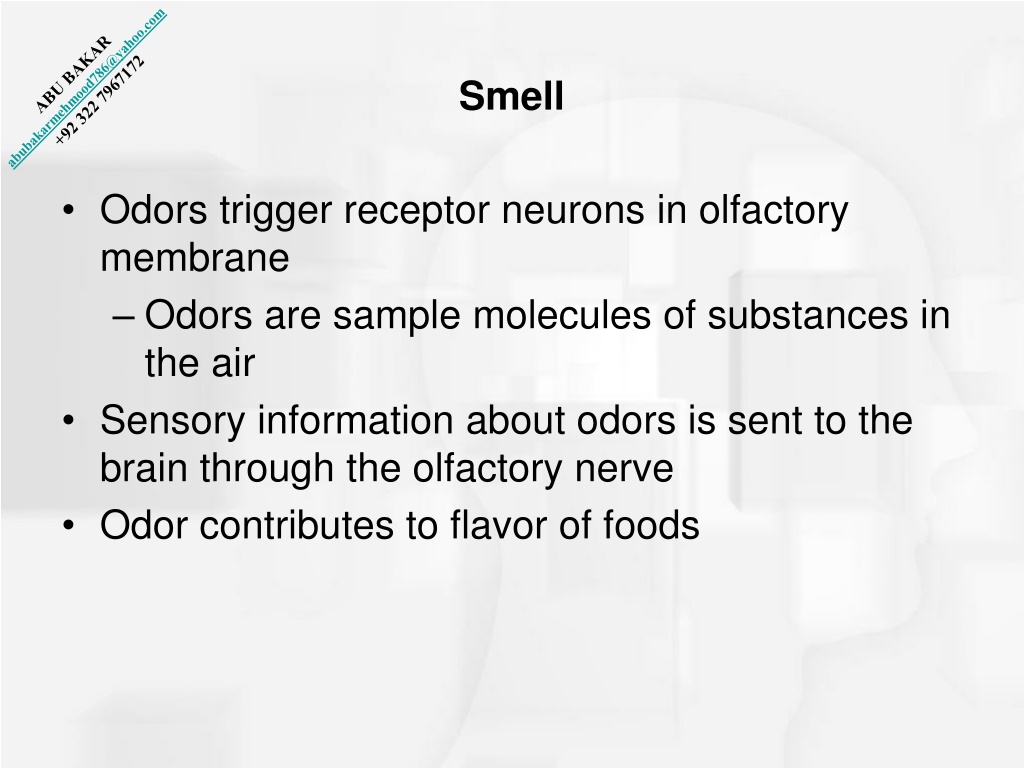 ABU BAKAR
abubakarmehmood786@yahoo.com
+92 322 7967172

Smell

• Odors trigger receptor neurons in olfactory membrane
– Odors are sample molecules of substances in the air
• Sensory information about odors is sent to the brain through the olfactory nerve
• Odor contributes to flavor of foods